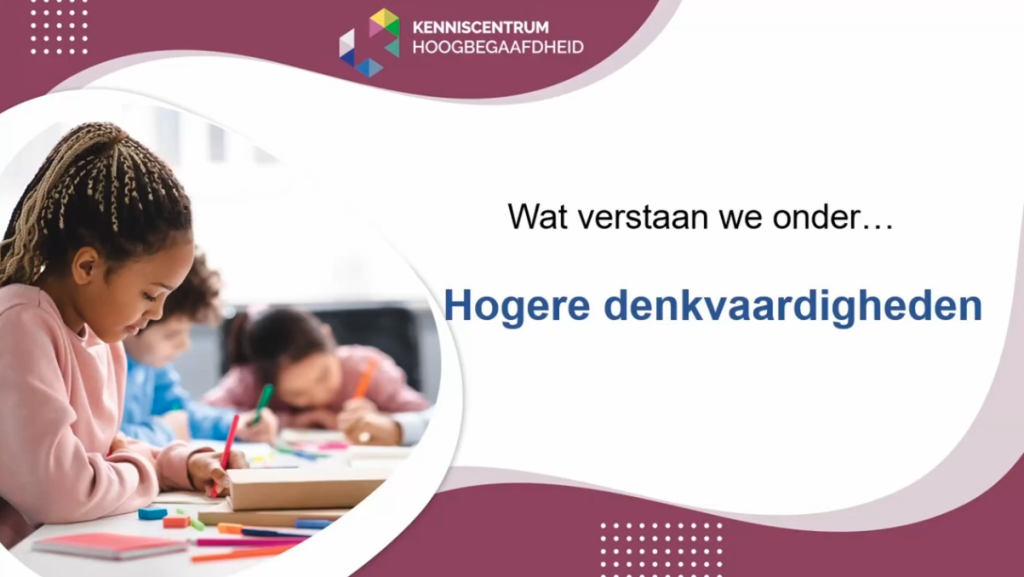 KENNISCENTRUM
HOOGBEGAAFDHEID

Wat verstaan we onder…

Hogere denkvaardigheden